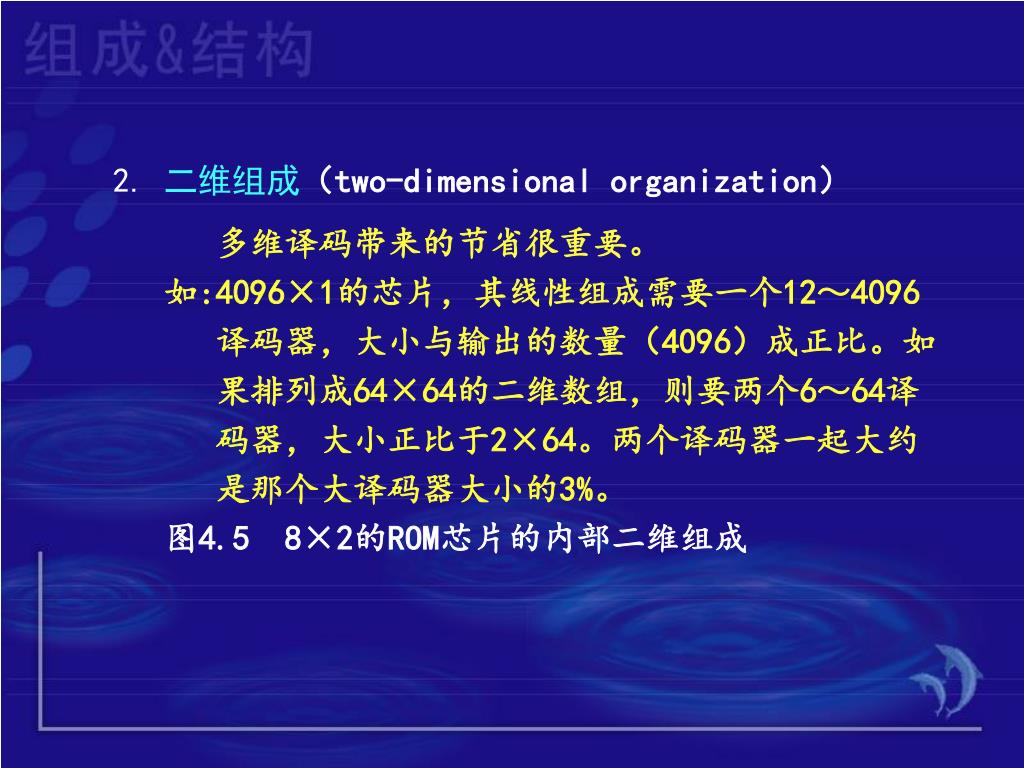 组成&结构

2. 二维组成（two-dimensional organization）

多维译码带来的节省很重要。

如:4096×1的芯片，其线性组成需要一个12～4096译码器，大小与输出的数量（4096）成正比。如果排列成64×64的二维数组，则要两个6～64译码器，大小正比于2×64。两个译码器一起大约是那个大译码器大小的3%。

图4.5　8×2的ROM芯片的内部二维组成